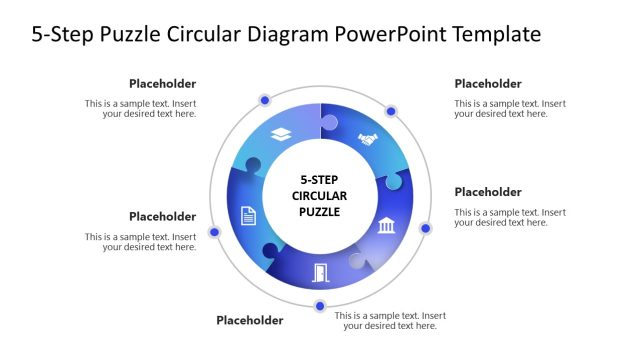 5-Step Puzzle Circular Diagram PowerPoint Template

Placeholder
This is a sample text. Insert your desired text here.

Placeholder
This is a sample text. Insert your desired text here.

5-STEP CIRCULAR PUZZLE

Placeholder
This is a sample text. Insert your desired text here.

Placeholder
This is a sample text. Insert your desired text here.

Placeholder
This is a sample text. Insert your desired text here.